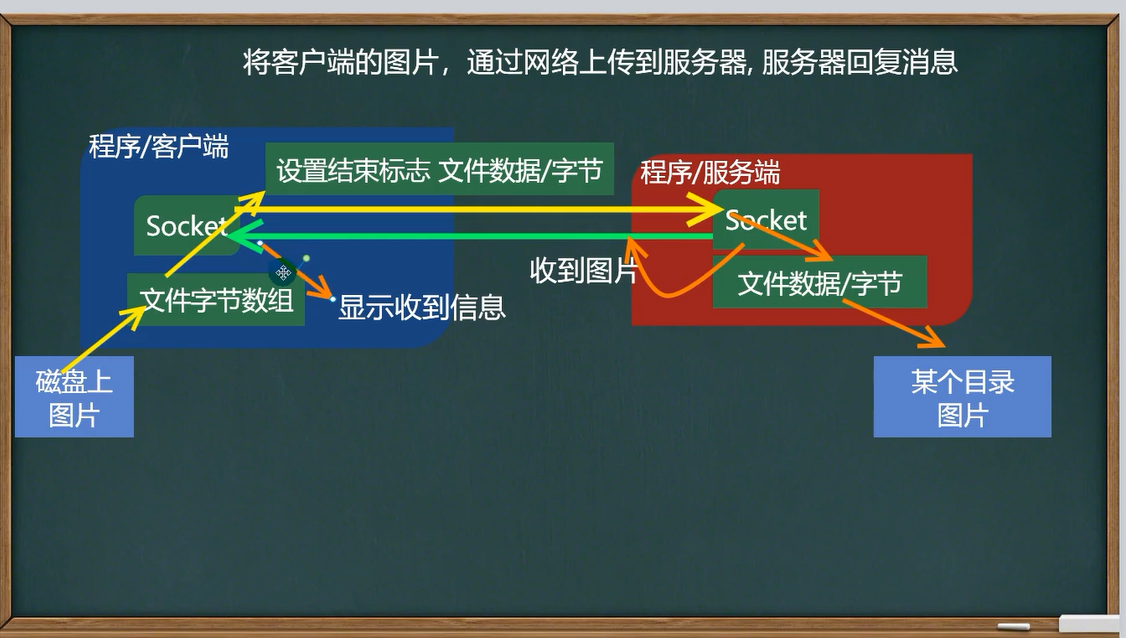 将客户端的图片，通过网络上传到服务器, 服务器回复消息

程序/客户端

设置结束标志 文件数据/字节

Socket

文件字节数组

显示收到信息

磁盘上图片

程序/服务端

Socket

收到图片

文件数据/字节

某个目录图片